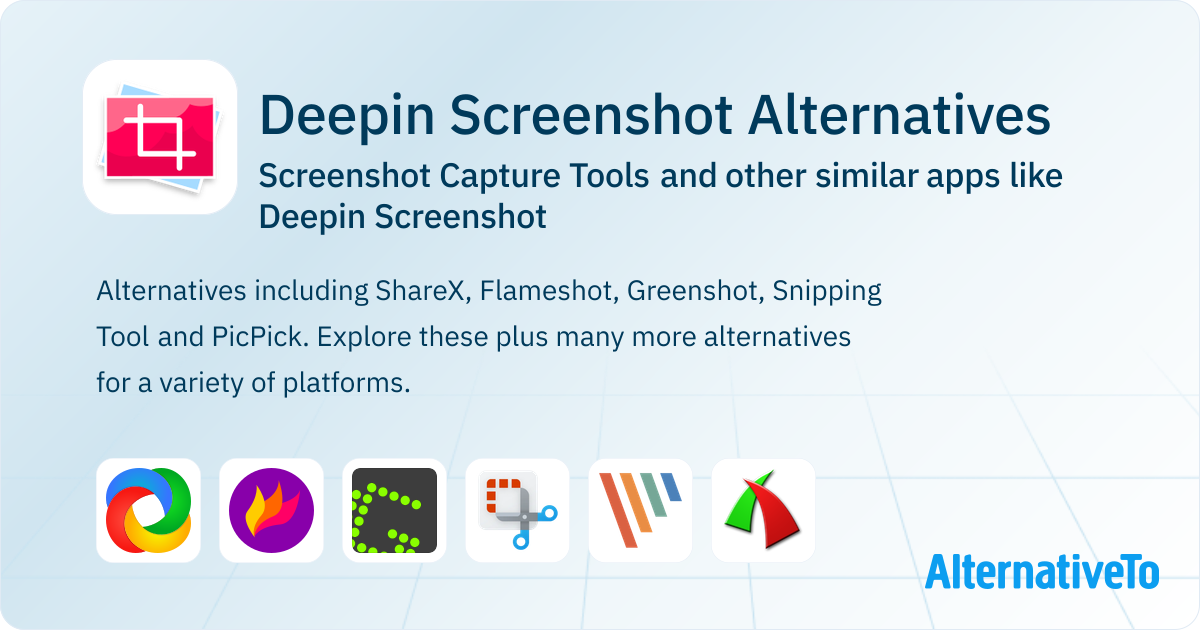 Deepin Screenshot Alternatives

Screenshot Capture Tools and other similar apps like Deepin Screenshot

Alternatives including ShareX, Flameshot, Greenshot, Snipping Tool and PicPick. Explore these plus many more alternatives for a variety of platforms.

AlternativeTo